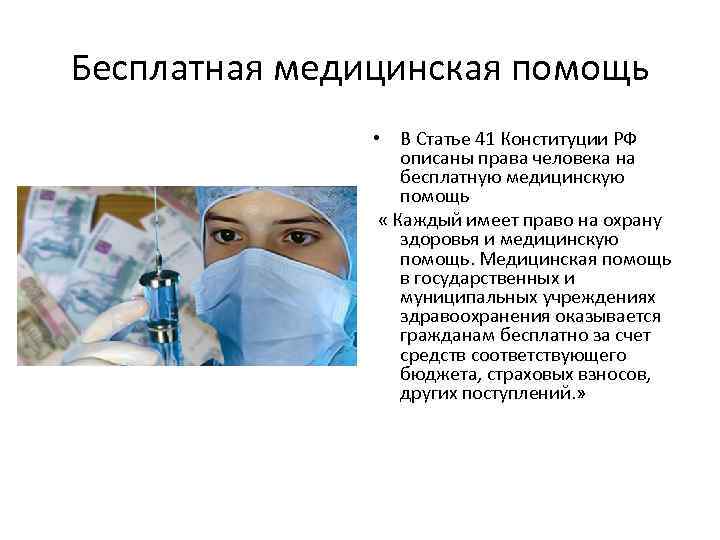 Бесплатная медицинская помощь

• В Статье 41 Конституции РФ описаны права человека на бесплатную медицинскую помощь

« Каждый имеет право на охрану здоровья и медицинскую помощь. Медицинская помощь в государственных и муниципальных учреждениях здравоохранения оказывается гражданам бесплатно за счет средств соответствующего бюджета, страховых взносов, других поступлений.»